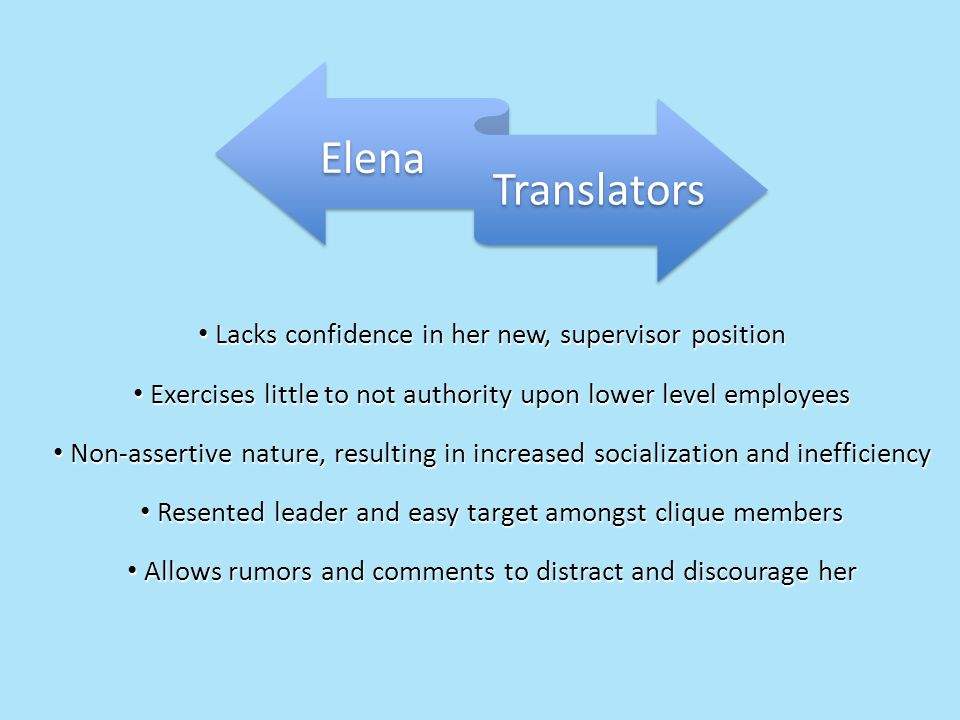 Elena

Translators

• Lacks confidence in her new, supervisor position

• Exercises little to not authority upon lower level employees

• Non-assertive nature, resulting in increased socialization and inefficiency

• Resented leader and easy target amongst clique members

• Allows rumors and comments to distract and discourage her